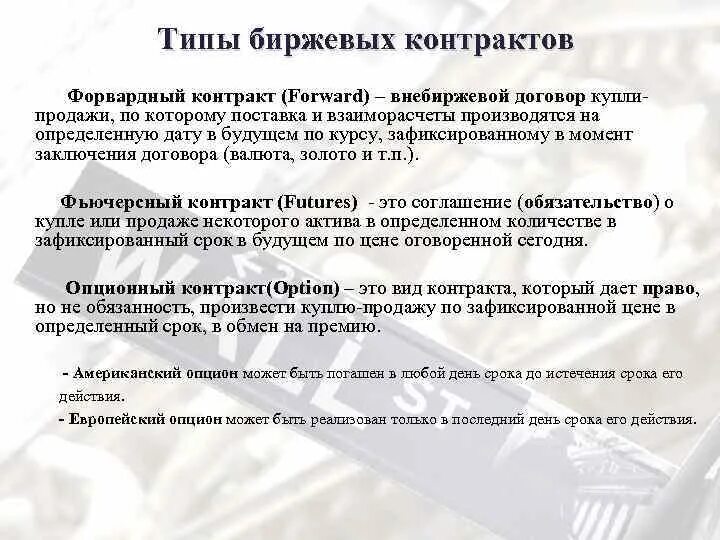 Типы биржевых контрактов

Форвардный контракт (Forward) – внебиржевой договор купли-продажи, по которому поставка и взаиморасчеты производятся на определенную дату в будущем по курсу, зафиксированному в момент заключения договора (валюта, золото и т.п.).

Фьючерсный контракт (Futures) - это соглашение (обязательство) о купле или продаже некоторого актива в определенном количестве в зафиксированный срок в будущем по цене оговоренной сегодня.

Опционный контракт(Option) – это вид контракта, который дает право, но не обязанность, произвести куплю-продажу по зафиксированной цене в определенный срок, в обмен на премию.

- Американский опцион может быть погашен в любой день срока до истечения срока его действия.

- Европейский опцион может быть реализован только в последний день срока его действия.

WALL ST